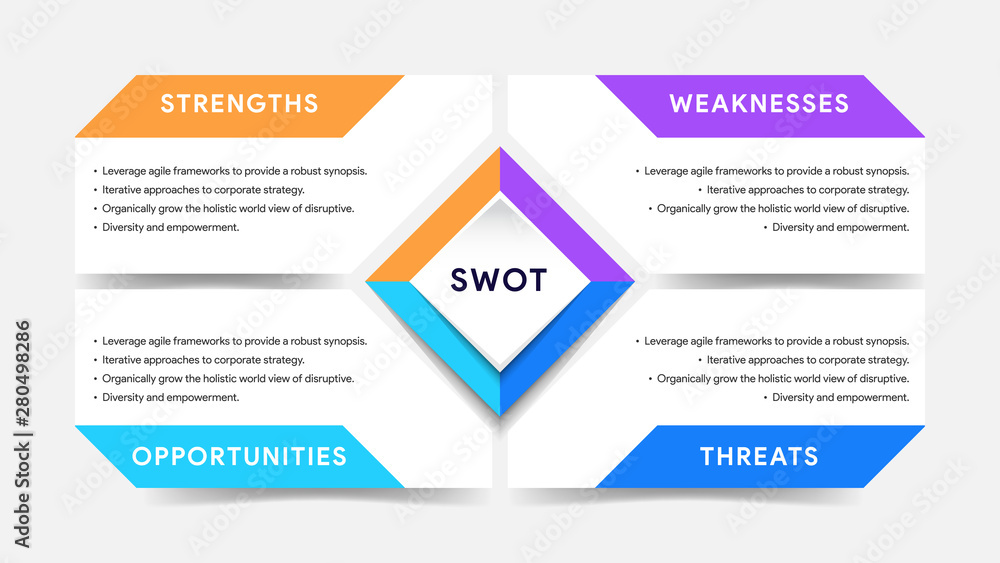 STRENGTHS

• Leverage agile frameworks to provide a robust synopsis.
• Iterative approaches to corporate strategy.
• Organically grow the holistic world view of disruptive.
• Diversity and empowerment.

WEAKNESSES

• Leverage agile frameworks to provide a robust synopsis.
• Iterative approaches to corporate strategy.
• Organically grow the holistic world view of disruptive.
• Diversity and empowerment.

SWOT

• Leverage agile frameworks to provide a robust synopsis.
• Iterative approaches to corporate strategy.
• Organically grow the holistic world view of disruptive.
• Diversity and empowerment.

OPPORTUNITIES

• Leverage agile frameworks to provide a robust synopsis.
• Iterative approaches to corporate strategy.
• Organically grow the holistic world view of disruptive.
• Diversity and empowerment.

THREATS

Adobe Stock | #280498286